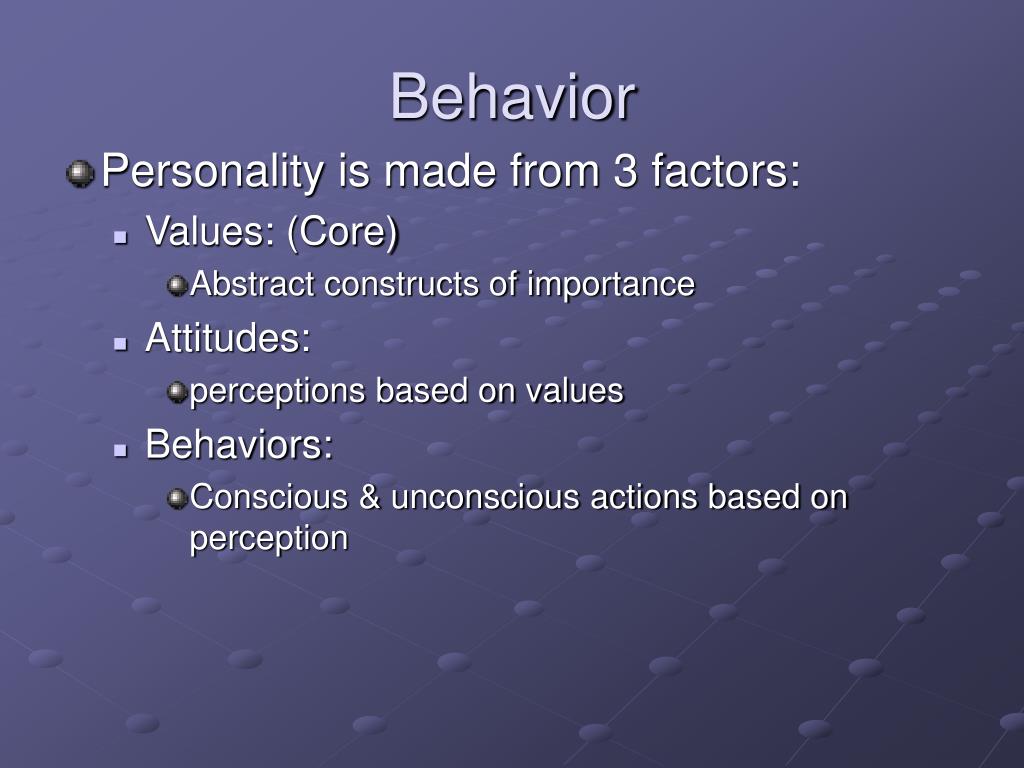 Behavior

Personality is made from 3 factors:

Values: (Core)

Abstract constructs of importance

Attitudes:

perceptions based on values

Behaviors:

Conscious & unconscious actions based on perception